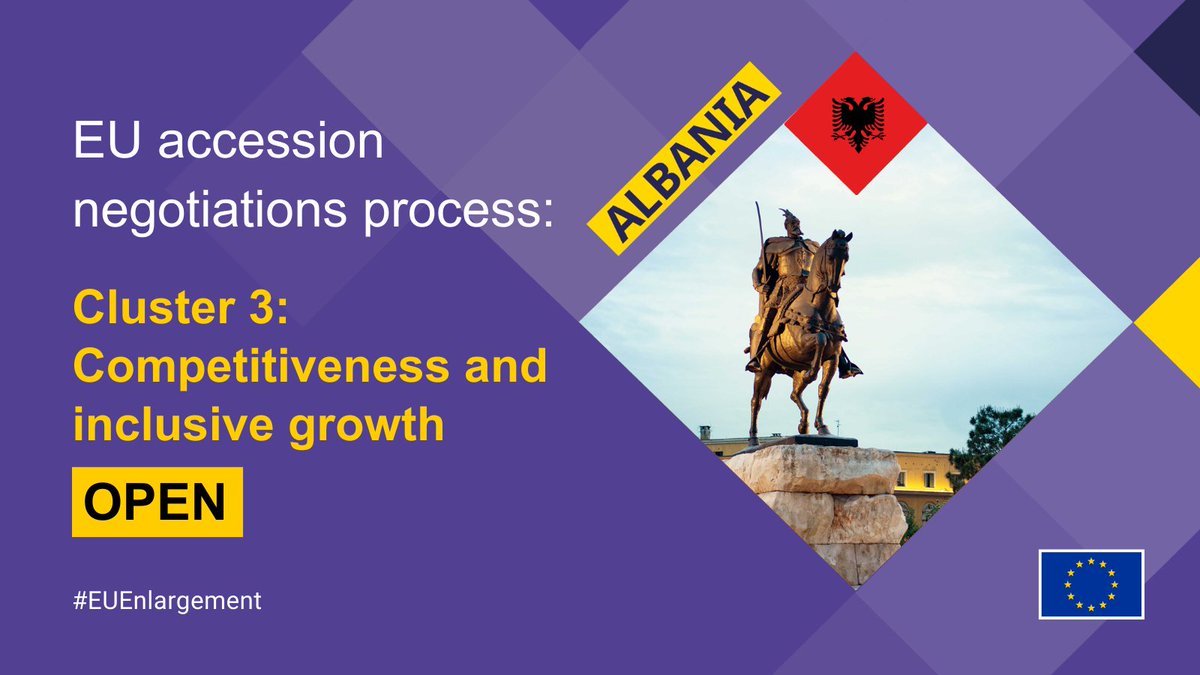 EU accession negotiations process:

ALBANIA

Cluster 3: Competitiveness and inclusive growth

OPEN

#EUEnlargement